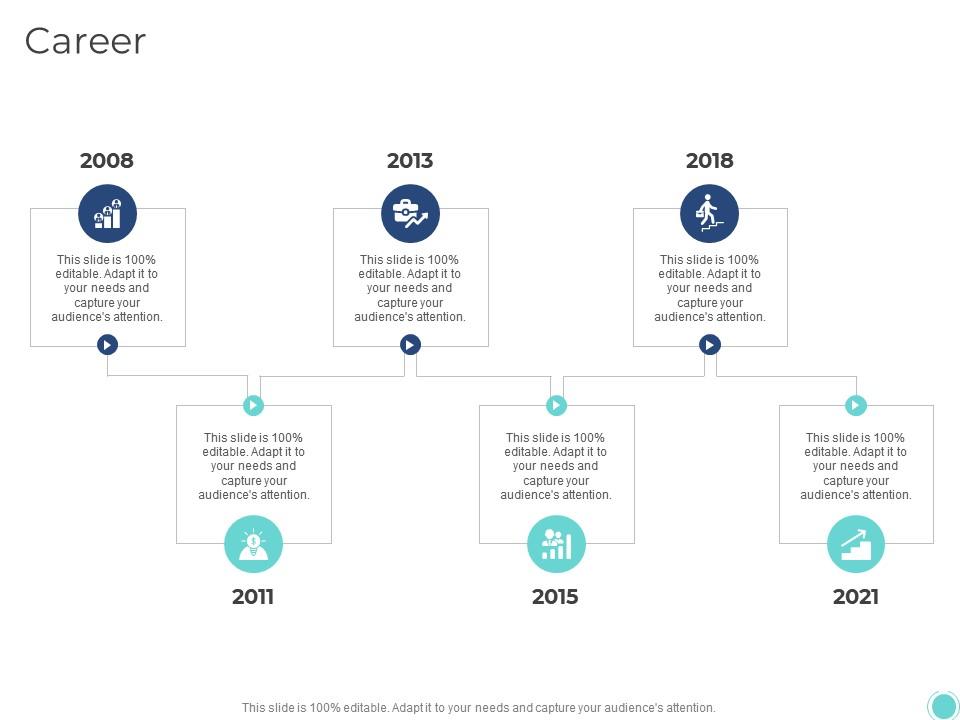 Career

2008

This slide is 100% editable. Adapt it to your needs and capture your audience's attention.

2013

This slide is 100% editable. Adapt it to your needs and capture your audience's attention.

2018

This slide is 100% editable. Adapt it to your needs and capture your audience's attention.

This slide is 100% editable. Adapt it to your needs and capture your audience's attention.

2011

This slide is 100% editable. Adapt it to your needs and capture your audience's attention.

2015

This slide is 100% editable. Adapt it to your needs and capture your audience's attention.

2021

This slide is 100% editable. Adapt it to your needs and capture your audience's attention.